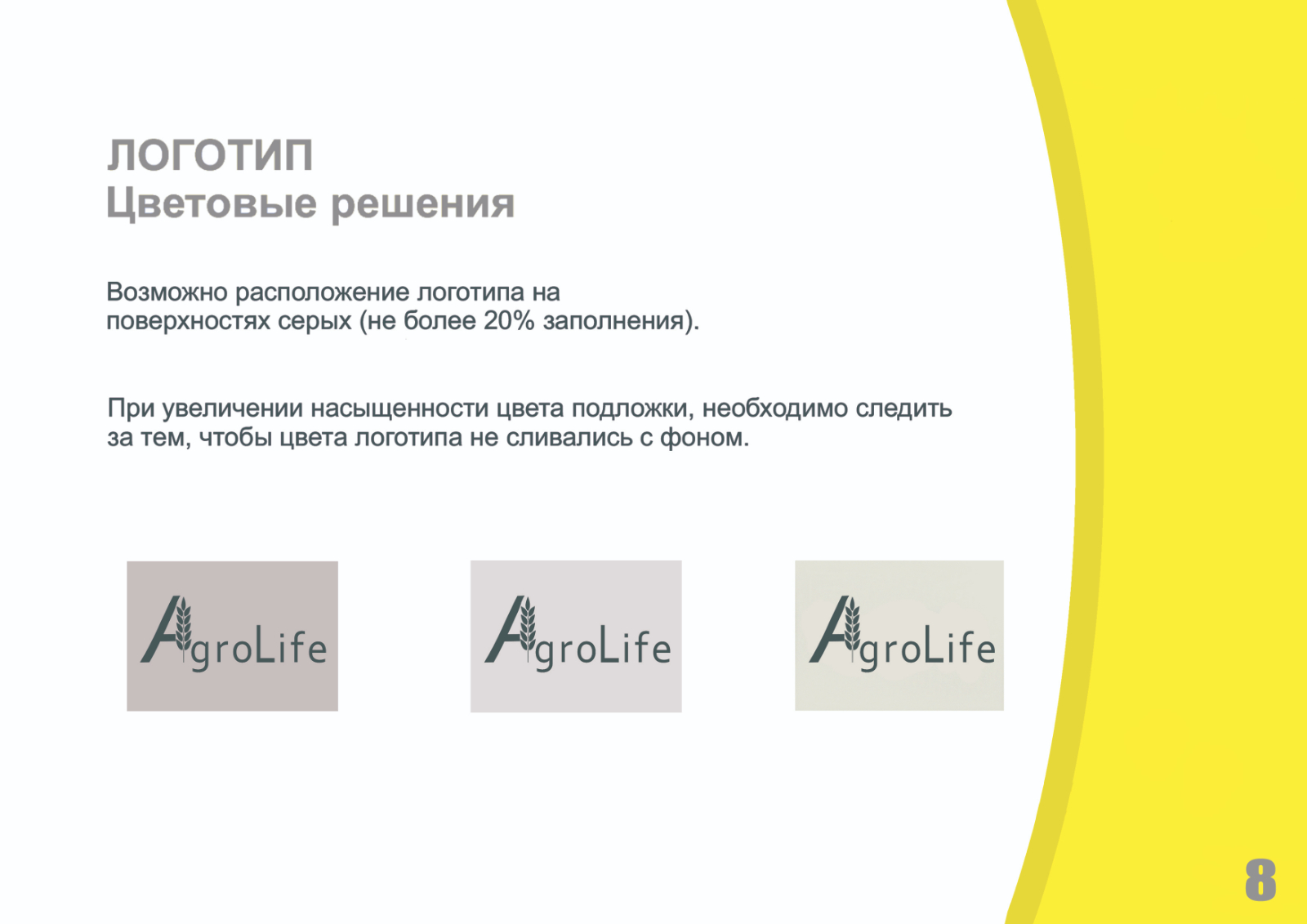 ЛОГОТИП
Цветовые решения

Возможно расположение логотипа на поверхностях серых (не более 20% заполнения).

При увеличении насыщенности цвета подложки, необходимо следить за тем, чтобы цвета логотипа не сливались с фоном.

AgroLife

AgroLife

AgroLife

8